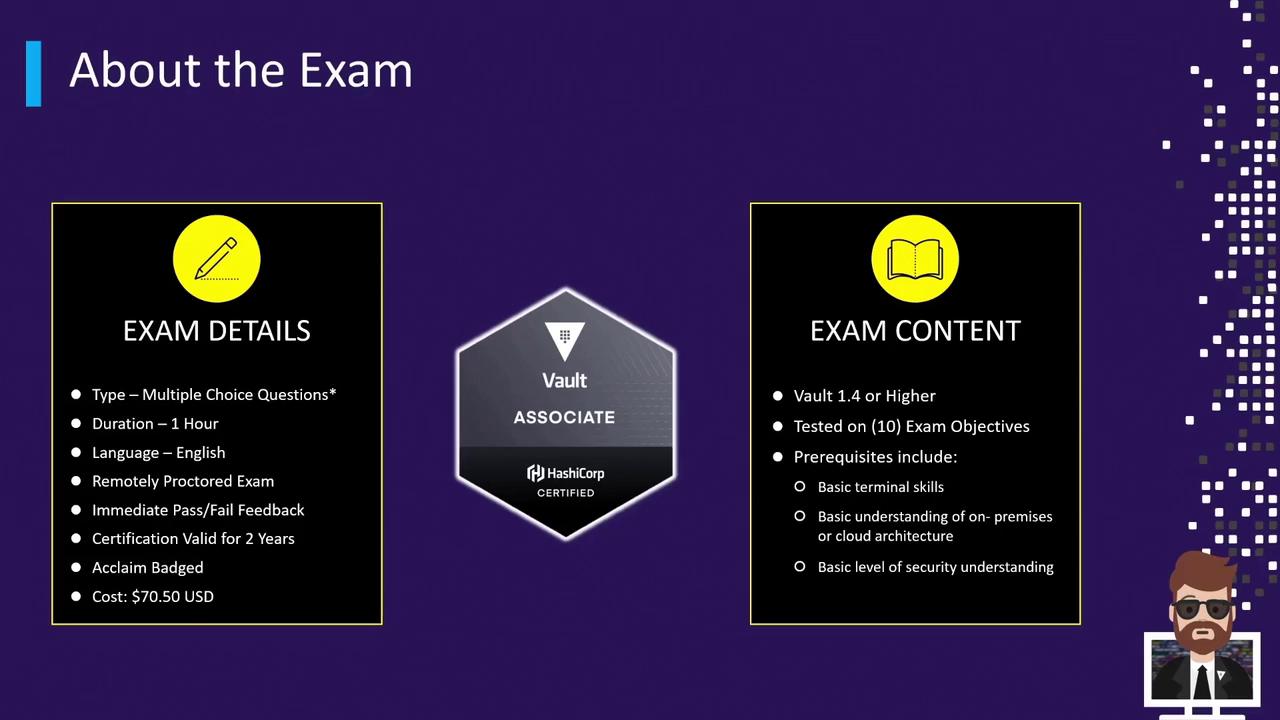 About the Exam

EXAM DETAILS

- Type – Multiple Choice Questions*
- Duration – 1 Hour
- Language – English
- Remotely Proctored Exam
- Immediate Pass/Fail Feedback
- Certification Valid for 2 Years
- Acclaim Badged
- Cost: $70.50 USD

Vault
ASSOCIATE
HashiCorp
CERTIFIED

EXAM CONTENT

- Vault 1.4 or Higher
- Tested on (10) Exam Objectives
- Prerequisites include:
  - Basic terminal skills
  - Basic understanding of on- premises or cloud architecture
  - Basic level of security understanding